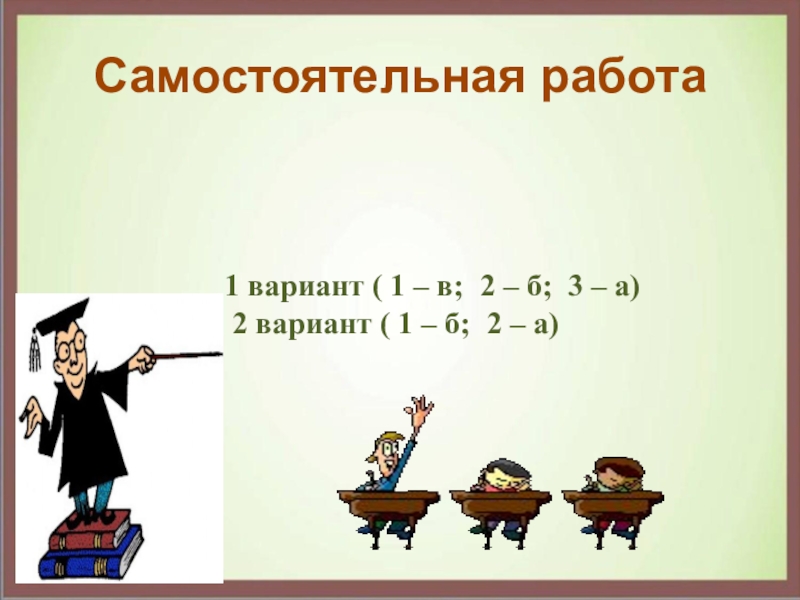 Самостоятельная работа

1 вариант ( 1 – в;  2 – б;  3 – а)
2 вариант ( 1 – б;  2 – а)